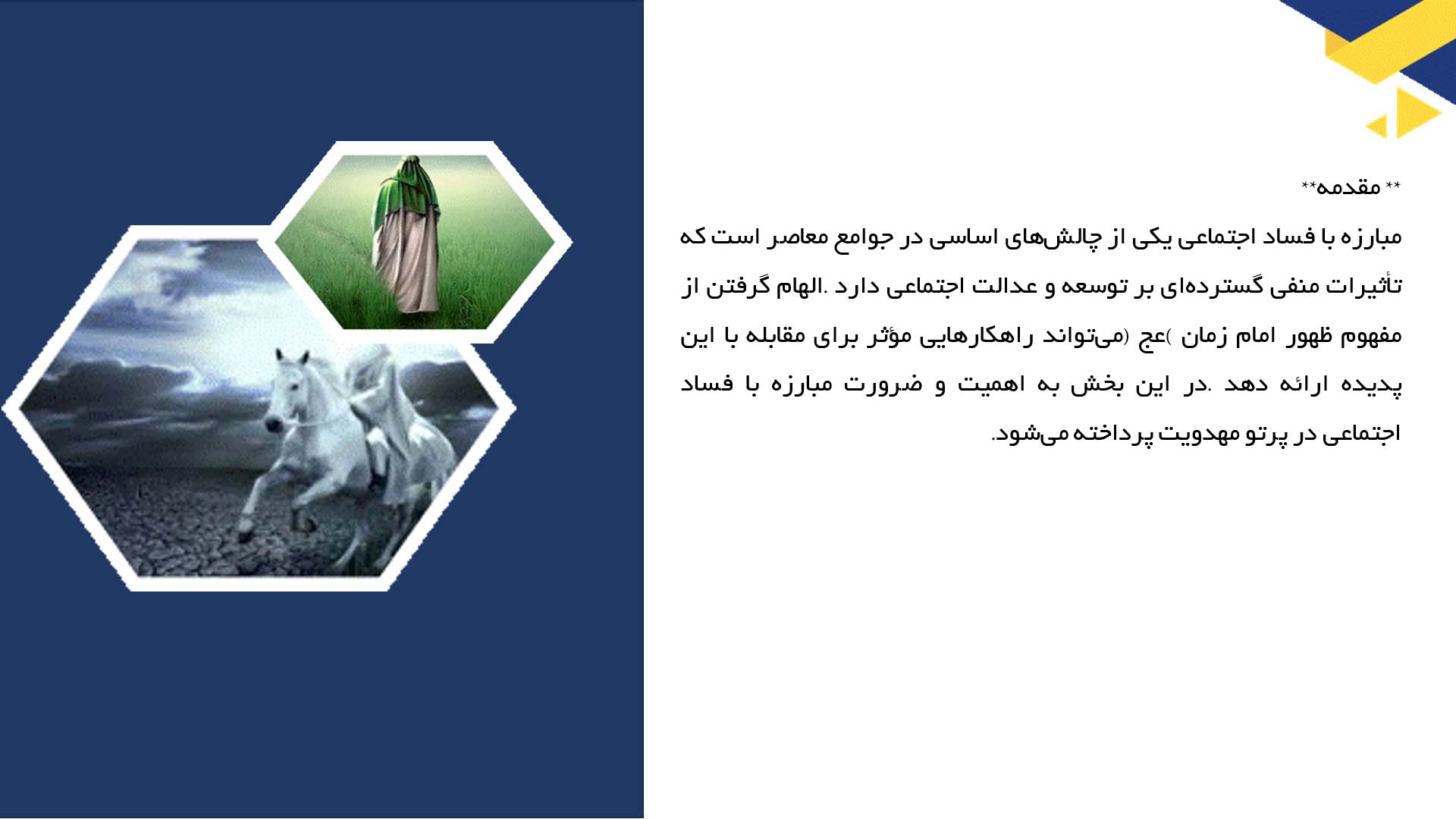 ** مقدمه**

مبارزه با فساد اجتماعی یکی از چالش‌های اساسی در جوامع معاصر است که تأثیرات منفی گسترده‌ای بر توسعه و عدالت اجتماعی دارد .الهام گرفتن از مفهوم ظهور امام زمان )عج (می‌تواند راهکارهایی مؤثر برای مقابله با این پدیده ارائه دهد .در این بخش به اهمیت و ضرورت مبارزه با فساد اجتماعی در پرتو مهدویت پرداخته می‌شود.